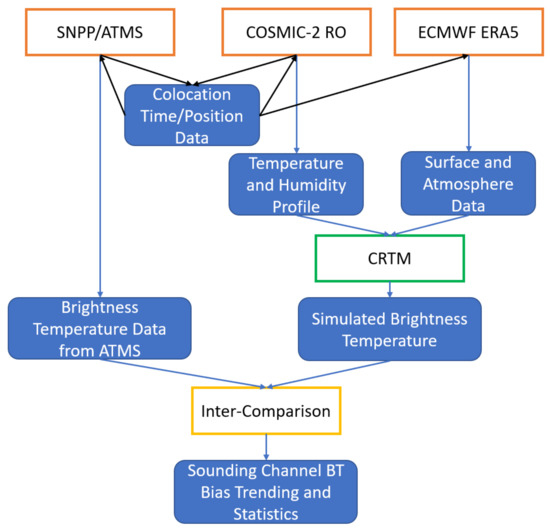 SNPP/ATMS

COSMIC-2 RO

ECMWF ERA5

Colocation Time/Position Data

Temperature and Humidity Profile

Surface and Atmosphere Data

CRTM

Brightness Temperature Data from ATMS

Simulated Brightness Temperature

Inter-Comparison

Sounding Channel BT Bias Trending and Statistics